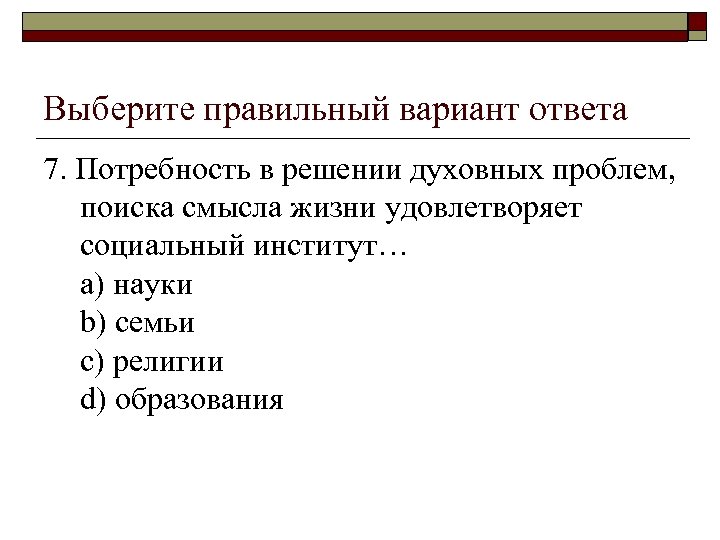 Выберите правильный вариант ответа

7. Потребность в решении духовных проблем, поиска смысла жизни удовлетворяет социальный институт…
a) науки
b) семьи
c) религии
d) образования